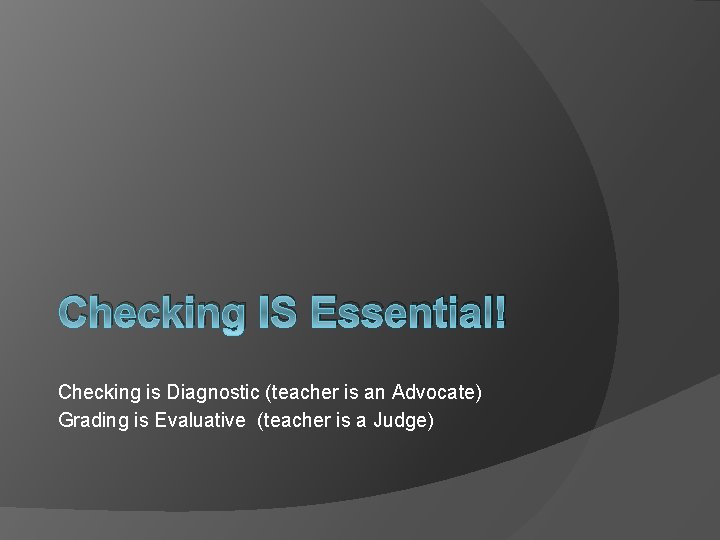 Checking IS Essential!

Checking is Diagnostic (teacher is an Advocate)
Grading is Evaluative (teacher is a Judge)